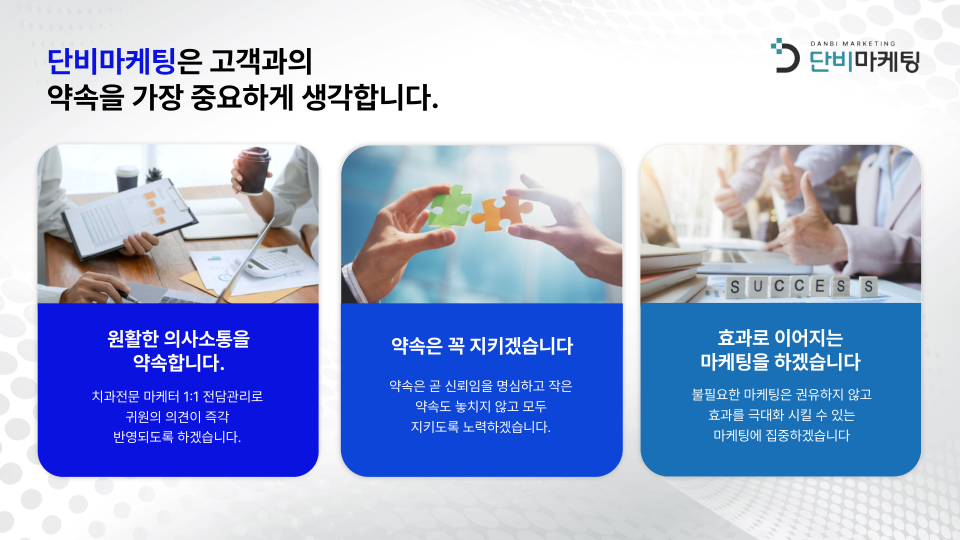 단비마케팅은 고객과의
약속을 가장 중요하게 생각합니다.

DANBI MARKETING
단비마케팅

원활한 의사소통을
약속합니다.

치과전문 마케터 1:1 전담관리로
귀원의 의견이 즉각
반영되도록 하겠습니다.

약속은 꼭 지키겠습니다

약속은 곧 신뢰임을 명심하고 작은
약속도 놓치지 않고 모두
지키도록 노력하겠습니다.

SUCCESS

효과로 이어지는
마케팅을 하겠습니다

불필요한 마케팅은 권유하지 않고
효과를 극대화 시킬 수 있는
마케팅에 집중하겠습니다